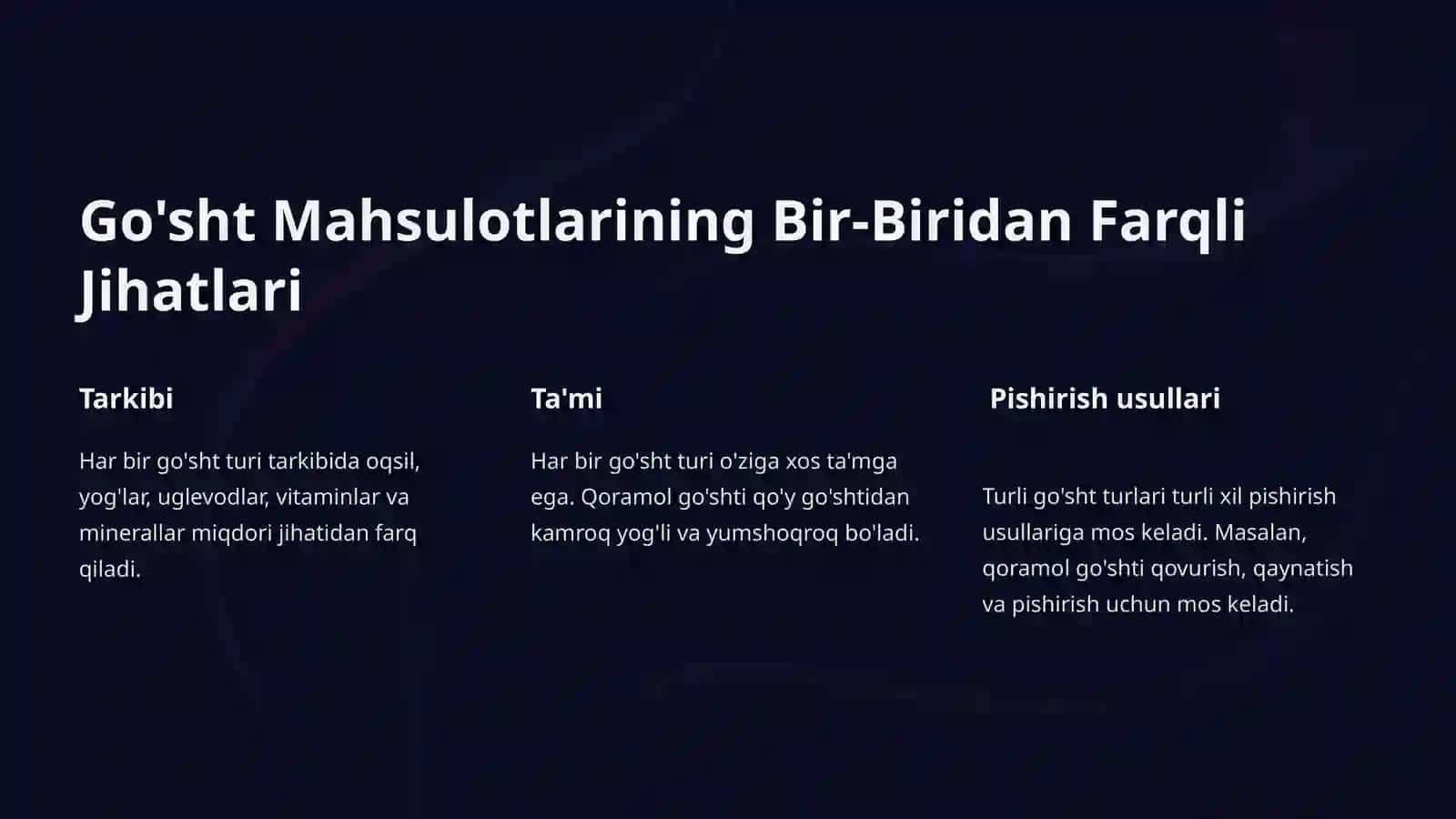 Go'sht Mahsulotlarining Bir-Biridan Farqli Jihatlari

Tarkibi

Har bir go'sht turi tarkibida oqsil, yog'lar, uglevodlar, vitaminlar va minerallar miqdori jihatidan farq qiladi.

Ta'mi

Har bir go'sht turi o'ziga xos ta'mga ega. Qoramol go'shti qo'y go'shtidan kamroq yog'li va yumshoqroq bo'ladi.

Pishirish usullari

Turli go'sht turlari turli xil pishirish usullariga mos keladi. Masalan, qoramol go'shti qovurish, qaynatish va pishirish uchun mos keladi.